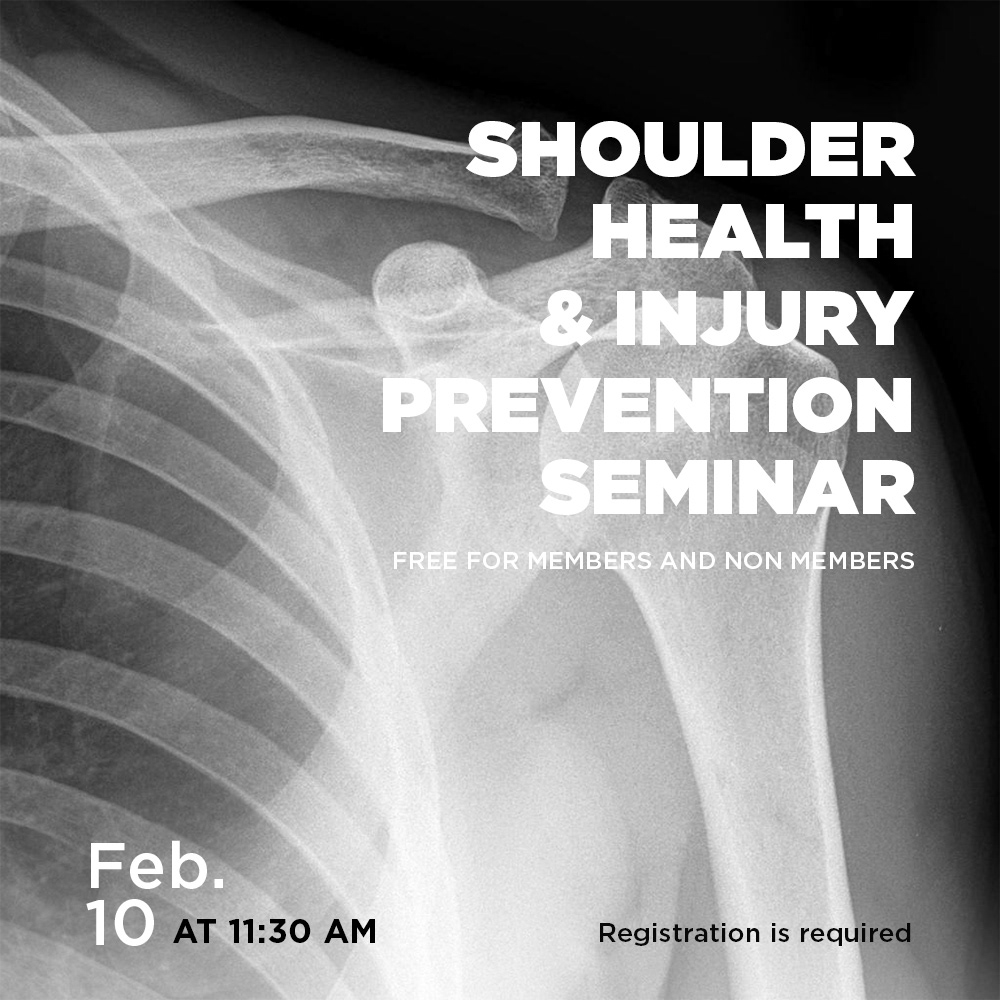 SHOULDER HEALTH & INJURY PREVENTION SEMINAR

FREE FOR MEMBERS AND NON MEMBERS

Feb. 10 AT 11:30 AM

Registration is required